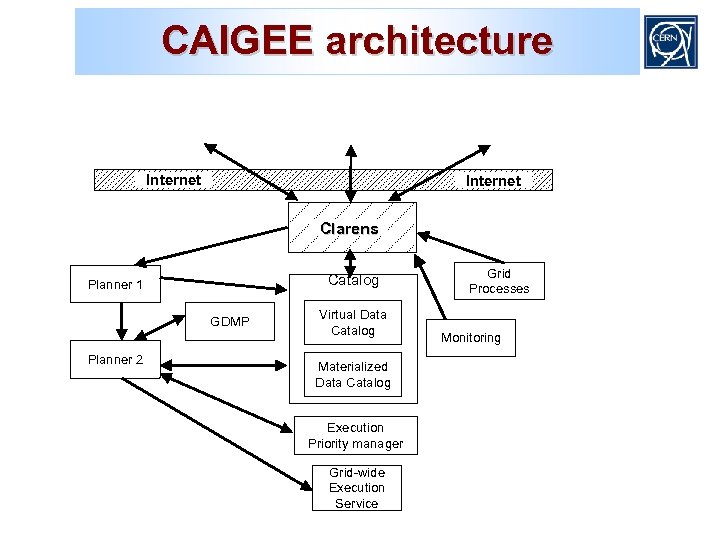 CAIGEE architecture

CERN

Internet

Internet

Clarens

Planner 1

Catalog

Grid Processes

GDMP

Virtual Data Catalog

Monitoring

Planner 2

Materialized Data Catalog

Execution Priority manager

Grid-wide Execution Service